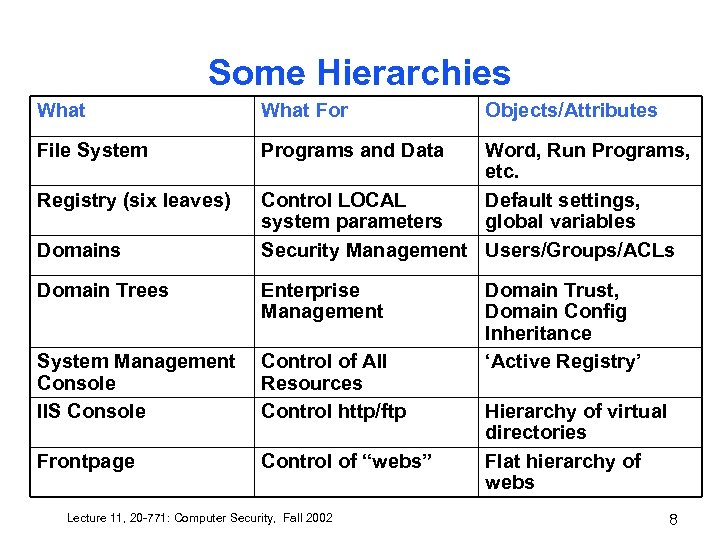 Some Hierarchies

| What | What For | Objects/Attributes |
|---|---|---|
| File System | Programs and Data | Word, Run Programs, etc. |
| Registry (six leaves) | Control LOCAL system parameters | Default settings, global variables |
| Domains | Security Management | Users/Groups/ACLs |
| Domain Trees | Enterprise Management | Domain Trust, Domain Config Inheritance |
| System Management Console | Control of All Resources | ‘Active Registry’ |
| IIS Console | Control http/ftp | Hierarchy of virtual directories |
| Frontpage | Control of “webs” | Flat hierarchy of webs |

Lecture 11, 20-771: Computer Security, Fall 2002

8